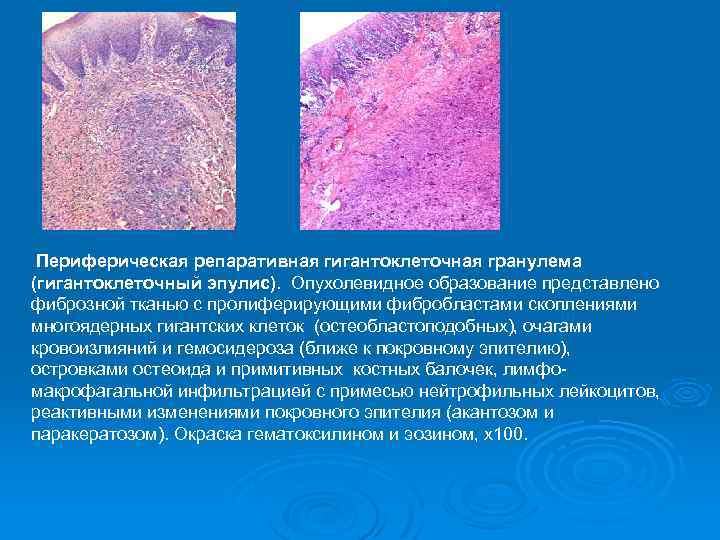 Периферическая репаративная гигантоклеточная гранулема (гигантоклеточный эпулис). Опухолевидное образование представлено фиброзной тканью с пролиферирующими фибробластами скоплениями многоядерных гигантских клеток (остеобластоподобных), очагами кровоизлияний и гемосидероза (ближе к покровному эпителию), островками остеоида и примитивных костных балочек, лимфо-макрофагальной инфильтрацией с примесью нейтрофильных лейкоцитов, реактивными изменениями покровного эпителия (акантозом и паракератозом). Окраска гематоксилином и эозином, х100.